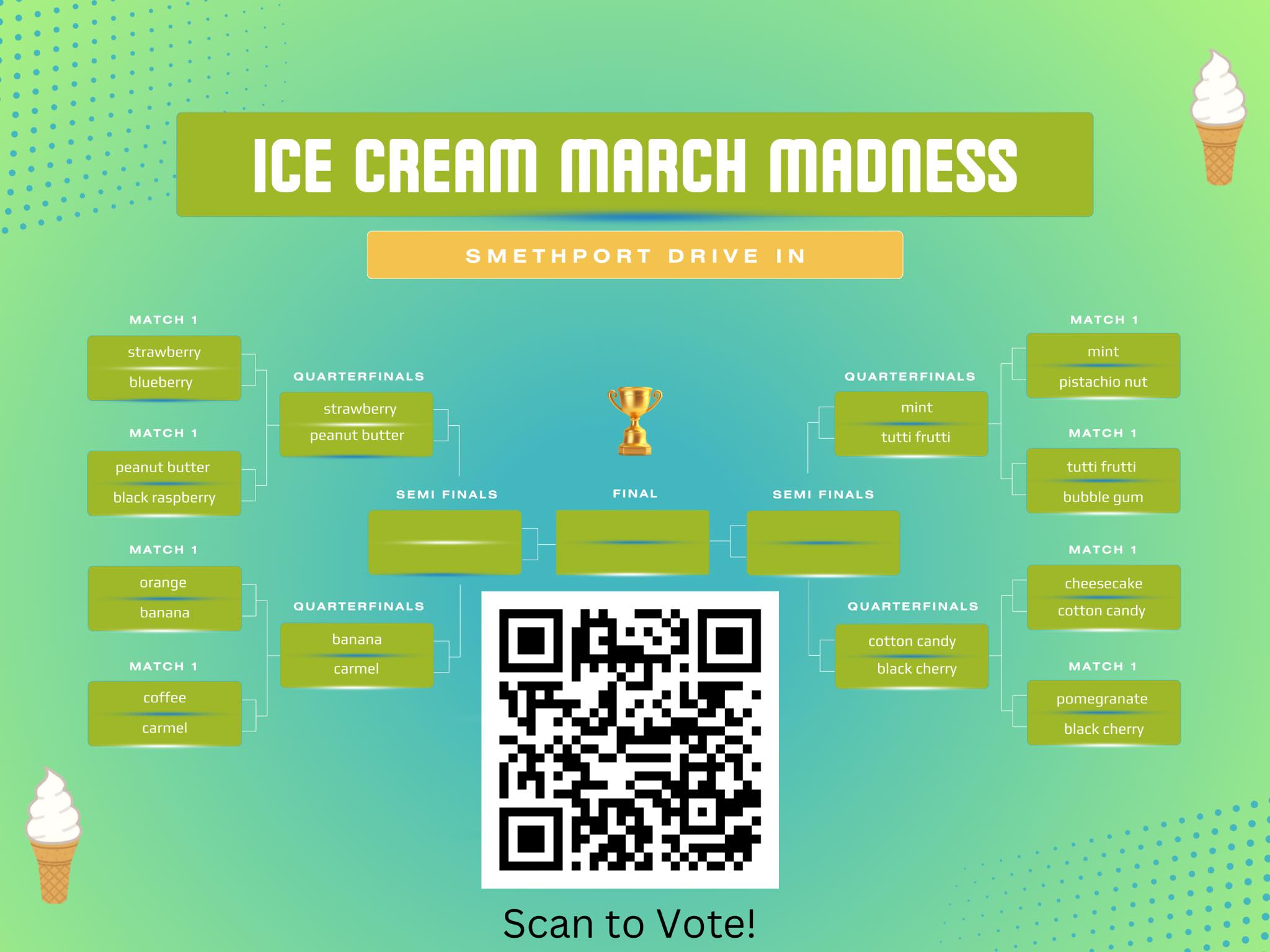 ICE CREAM MARCH MADNESS

SMETHPORT DRIVE IN

MATCH 1
strawberry
blueberry

MATCH 1
peanut butter
black raspberry

MATCH 1
orange
banana

MATCH 1
coffee
carmel

QUARTERFINALS
strawberry
peanut butter

QUARTERFINALS
banana
carmel

SEMI FINALS

FINAL

SEMI FINALS

QUARTERFINALS
mint
tutti frutti

QUARTERFINALS
cotton candy
black cherry

MATCH 1
mint
pistachio nut

MATCH 1
tutti frutti
bubble gum

MATCH 1
cheesecake
cotton candy

MATCH 1
pomegranate
black cherry

Scan to Vote!